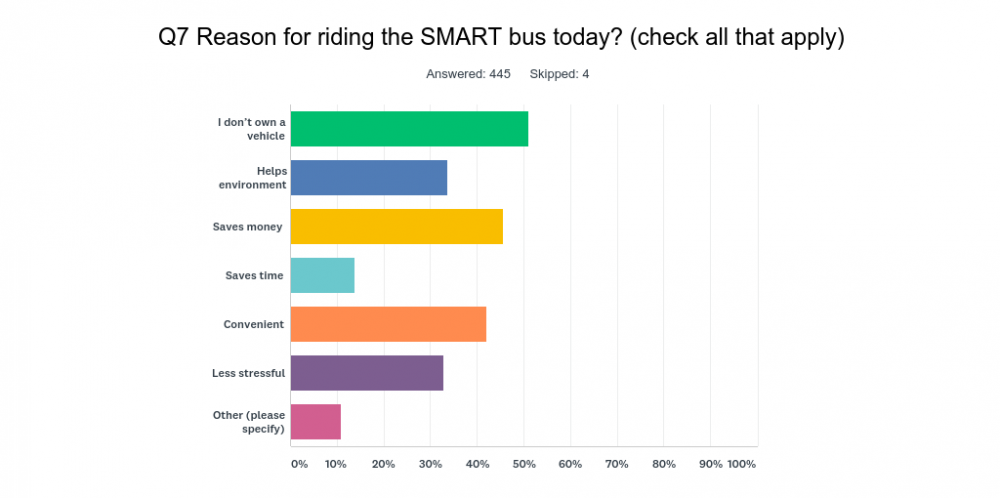 Q7 Reason for riding the SMART bus today? (check all that apply)

Answered: 445 Skipped: 4

I don't own a vehicle

Helps environment

Saves money

Saves time

Convenient

Less stressful

Other (please specify)

0% 10% 20% 30% 40% 50% 60% 70% 80% 90% 100%